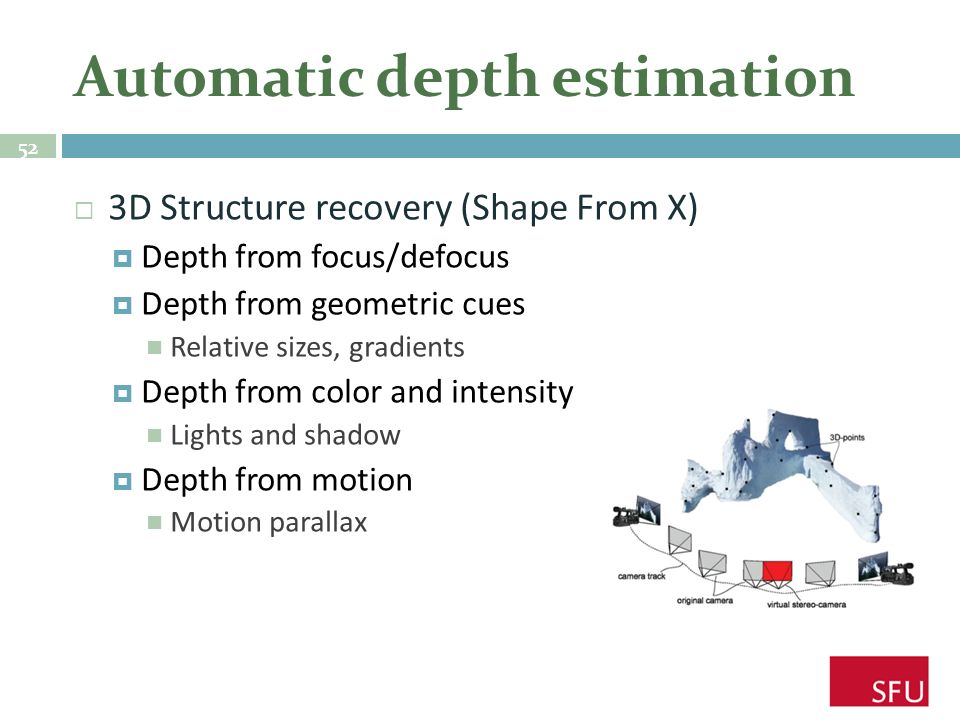 Automatic depth estimation

52

3D Structure recovery (Shape From X)

Depth from focus/defocus

Depth from geometric cues

Relative sizes, gradients

Depth from color and intensity

Lights and shadow

Depth from motion

Motion parallax

3D-points

camera track

original camera

virtual stereo-camera

SFU